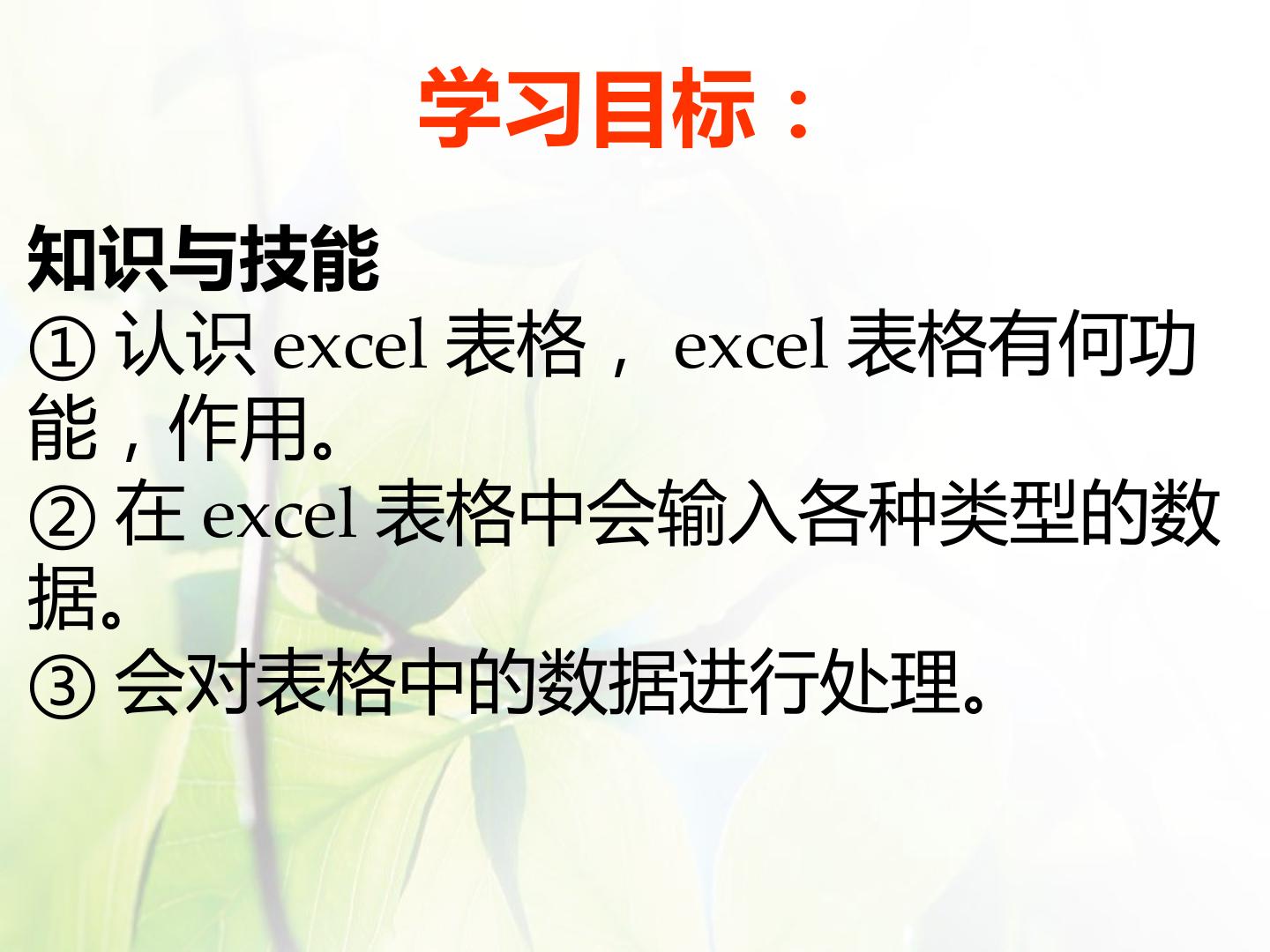 学习目标：

知识与技能

①认识excel表格，excel表格有何功能，作用。

②在excel表格中会输入各种类型的数据。

③会对表格中的数据进行处理。